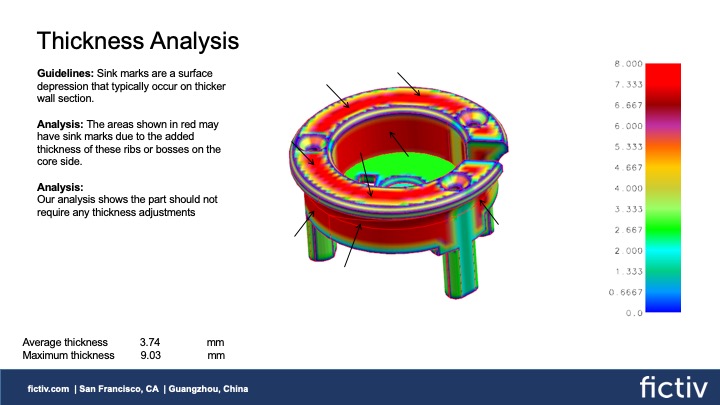 Thickness Analysis

**Guidelines:** Sink marks are a surface depression that typically occur on thicker wall section.

**Analysis:** The areas shown in red may have sink marks due to the added thickness of these ribs or bosses on the core side.

**Analysis:**
Our analysis shows the part should not require any thickness adjustments

8.000
7.333
6.667
6.000
5.333
4.667
4.000
3.333
2.667
2.000
1.333
0.6667
0.0

| Average thickness | 3.74 | mm |
|---|---|---|
| Maximum thickness | 9.03 | mm |

fictiv.com | San Francisco, CA | Guangzhou, China

fictiv